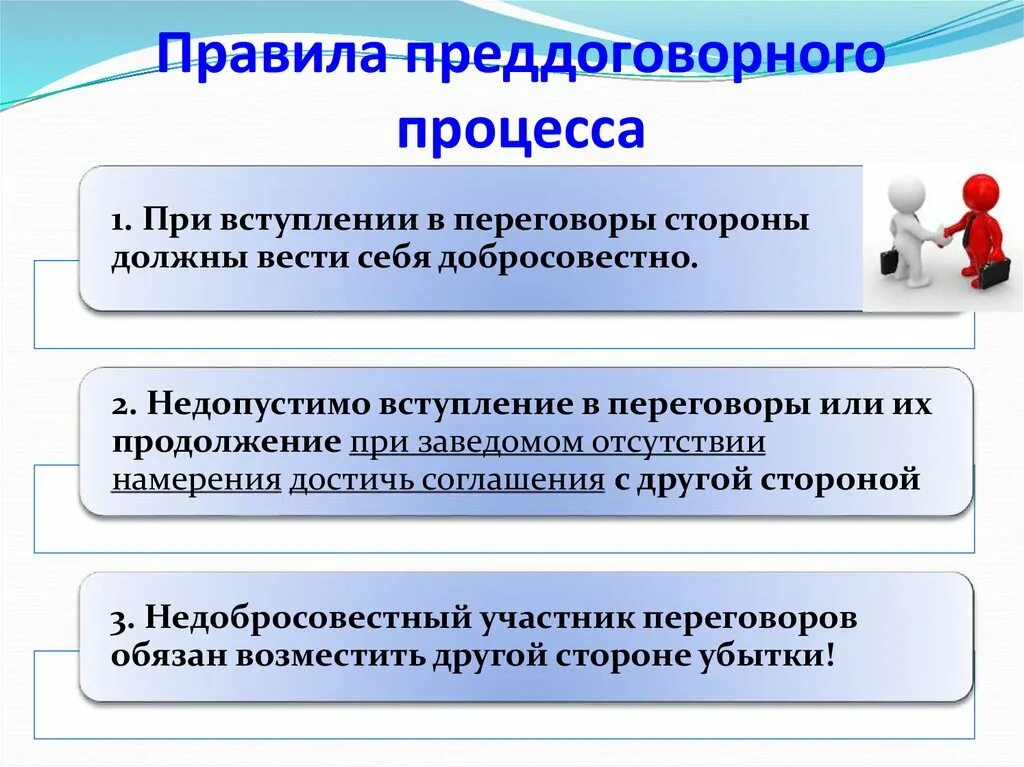 Правила преддоговорного процесса

1. При вступлении в переговоры стороны должны вести себя добросовестно.

2. Недопустимо вступление в переговоры или их продолжение при заведомом отсутствии намерения достичь соглашения с другой стороной

3. Недобросовестный участник переговоров обязан возместить другой стороне убытки!